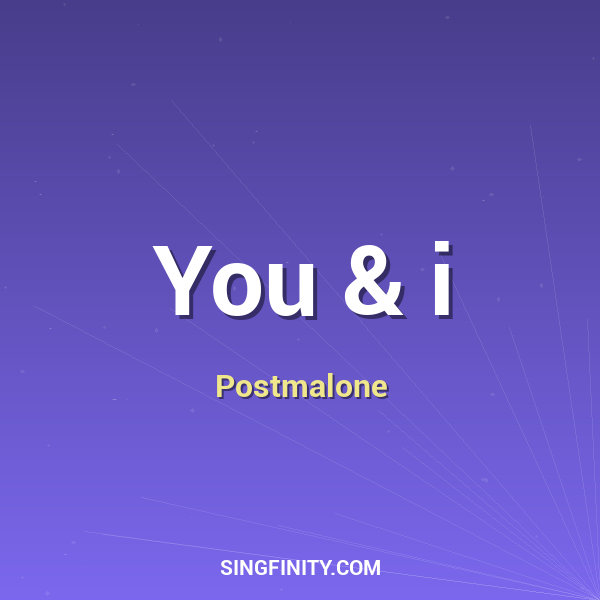 You & i

Postmalone

SINGFINITY.COM